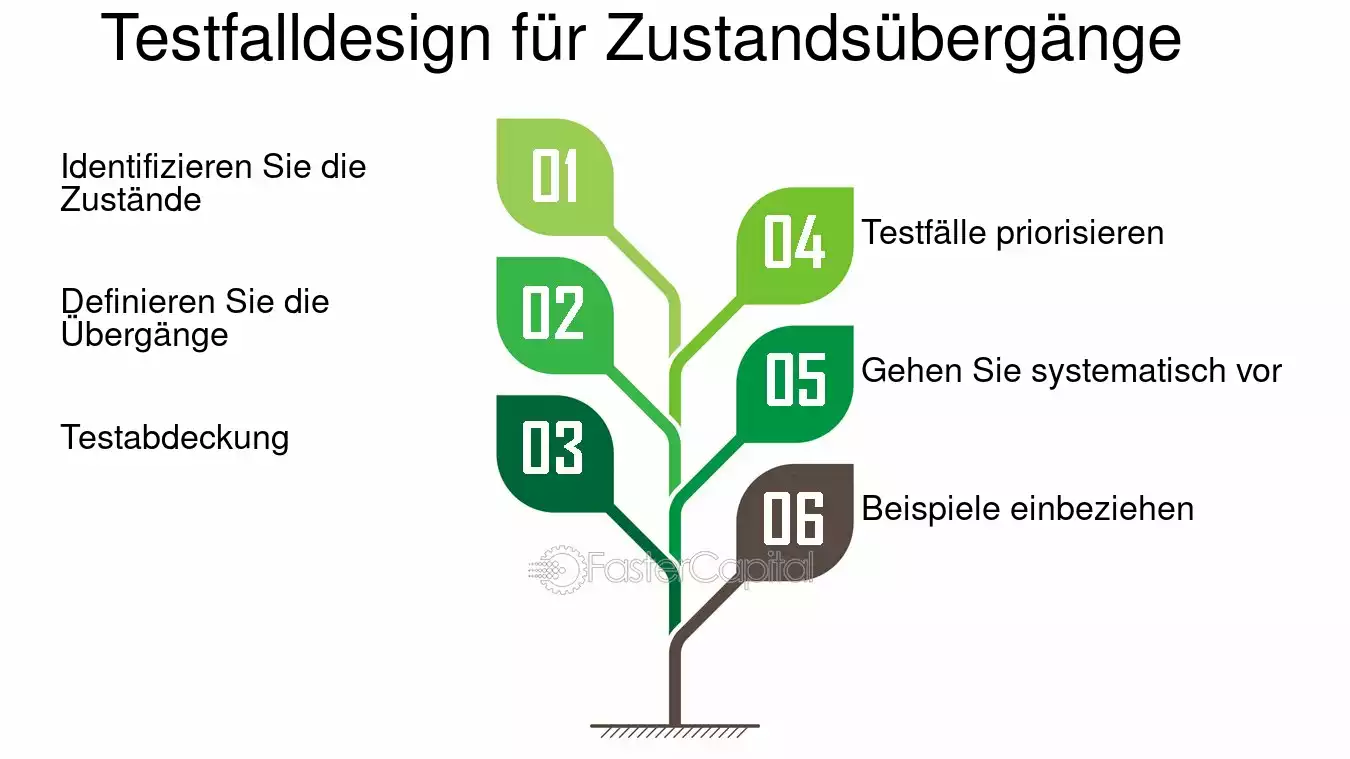 Testfalldesign für Zustandsübergänge

Identifizieren Sie die Zustände

01

Definieren Sie die Übergänge

02

Testabdeckung

03

04

Testfälle priorisieren

05

Gehen Sie systematisch vor

06

Beispiele einbeziehen

FasterCapital